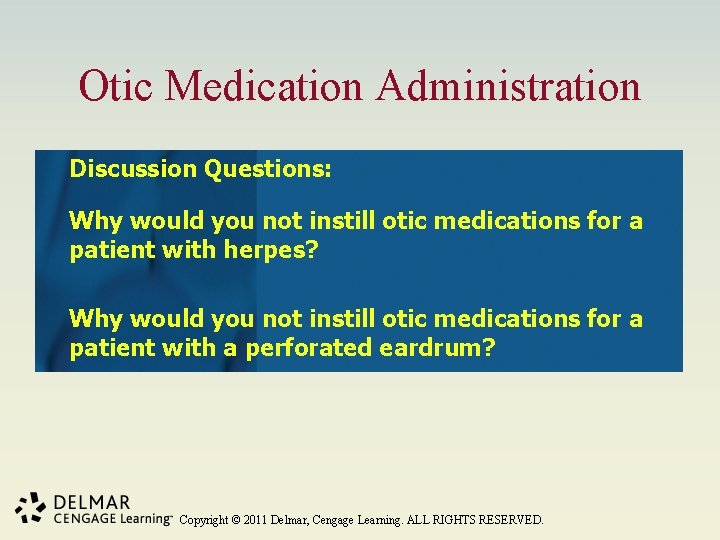 Otic Medication Administration

Discussion Questions:

Why would you not instill otic medications for a patient with herpes?

Why would you not instill otic medications for a patient with a perforated eardrum?

DELMAR
CENGAGE Learning™ Copyright © 2011 Delmar, Cengage Learning. ALL RIGHTS RESERVED.